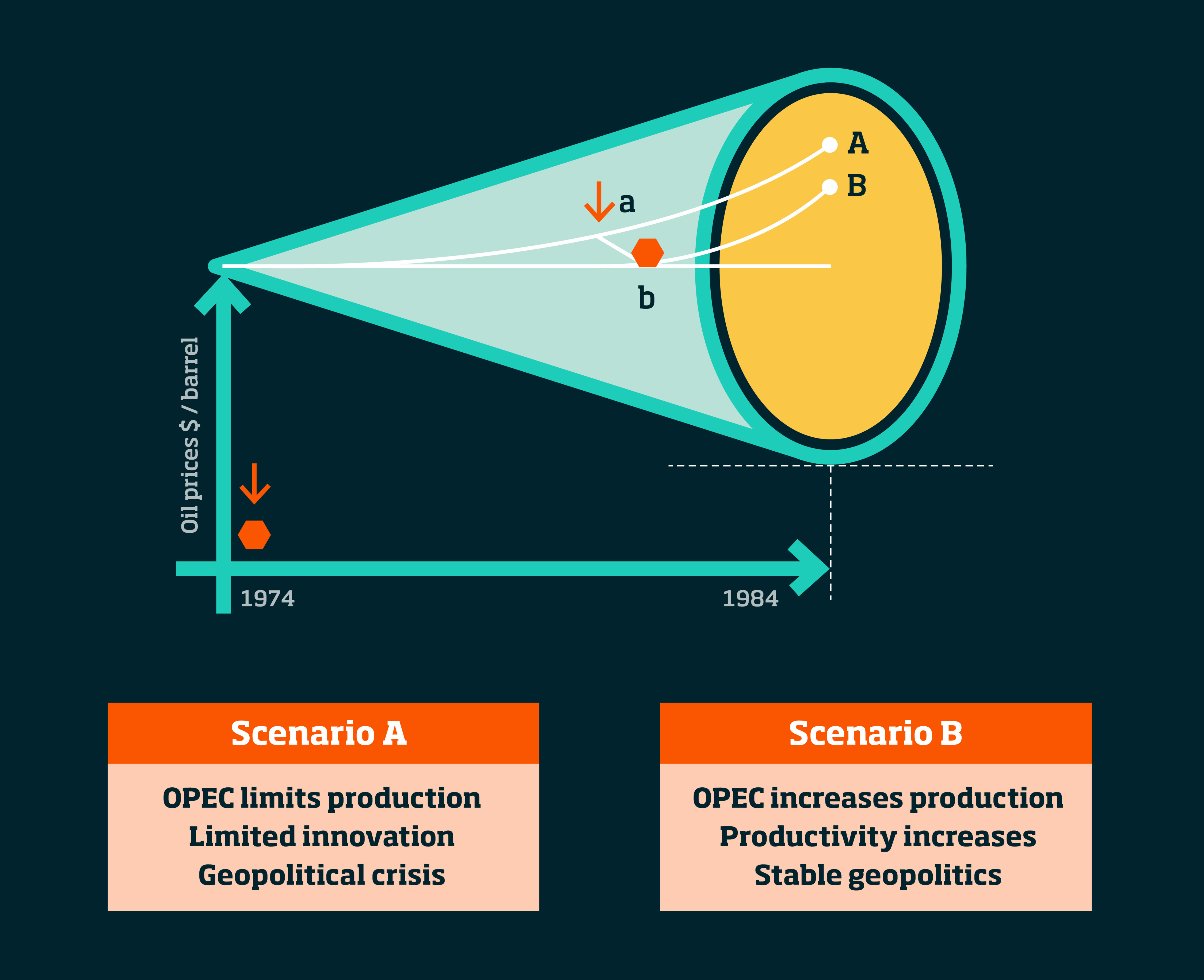 A
B
a
b
Oil prices $ / barrel
1974
1984

Scenario A
OPEC limits production
Limited innovation
Geopolitical crisis

Scenario B
OPEC increases production
Productivity increases
Stable geopolitics